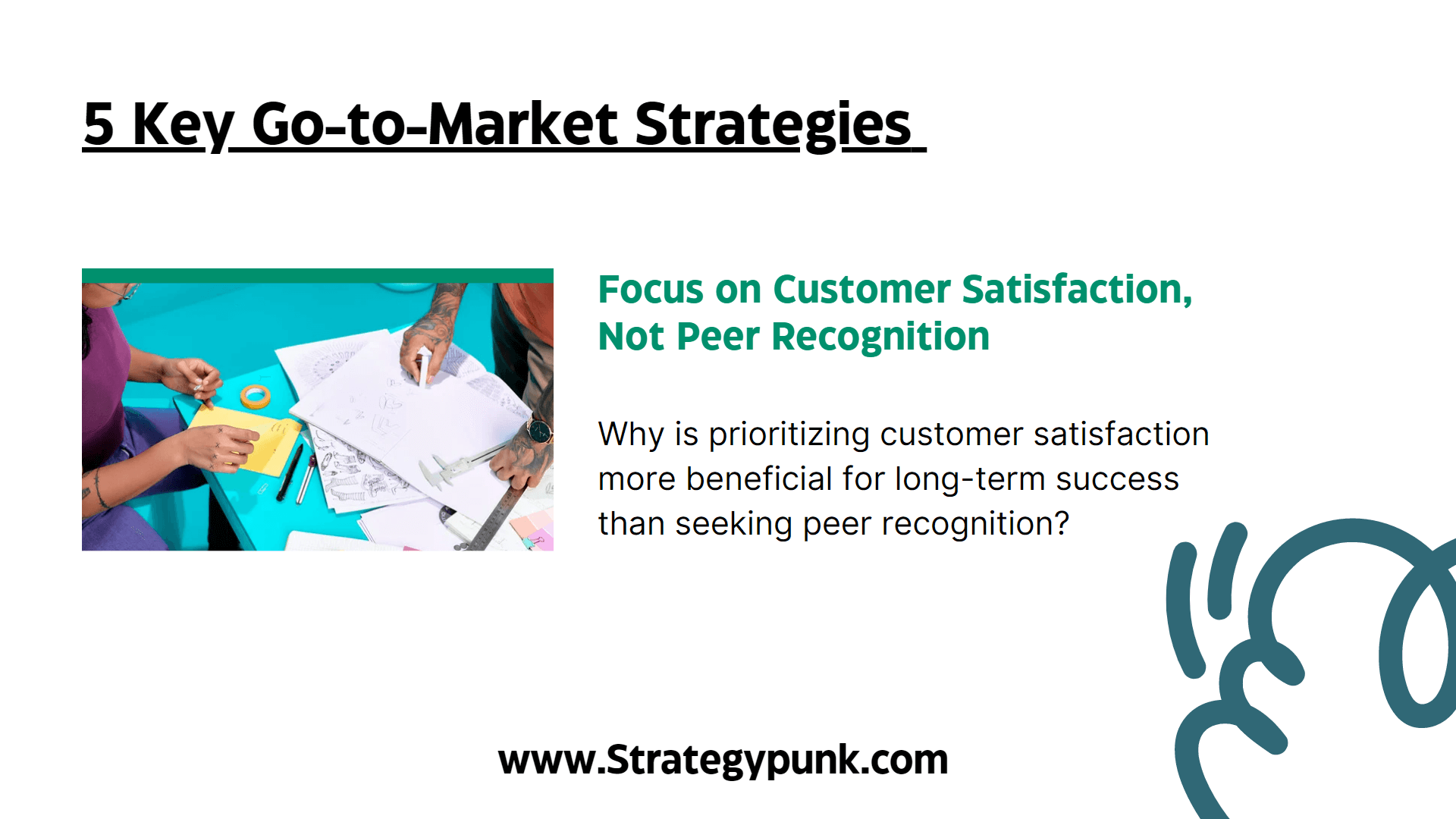 5 Key Go-to-Market Strategies

Focus on Customer Satisfaction, Not Peer Recognition

Why is prioritizing customer satisfaction more beneficial for long-term success than seeking peer recognition?

www.Strategypunk.com